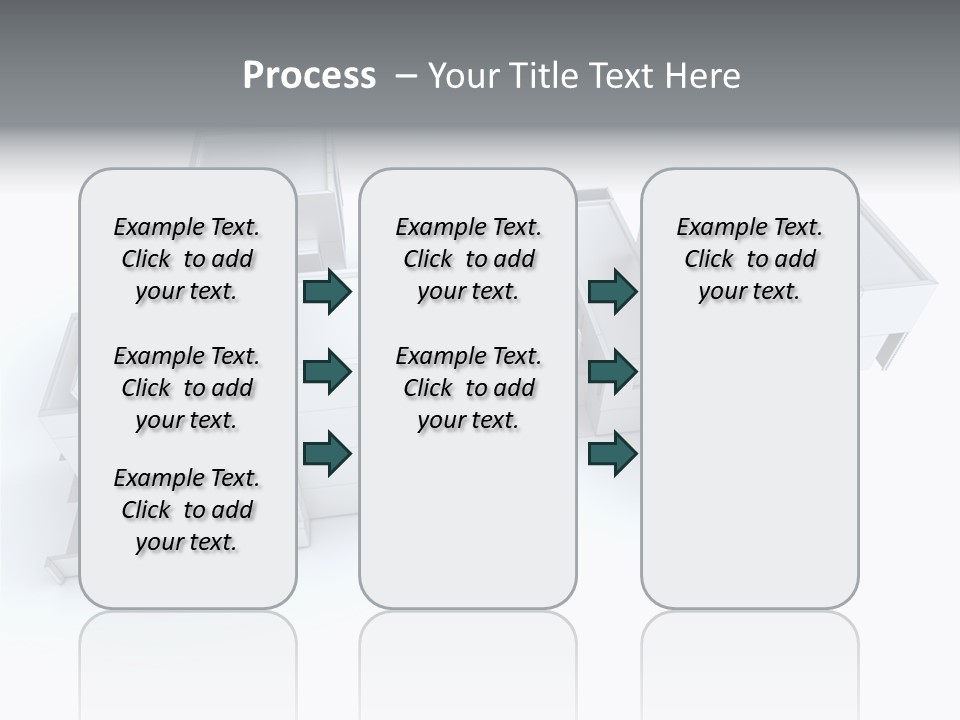 Process – Your Title Text Here

Example Text. Click to add your text.

Example Text. Click to add your text.

Example Text. Click to add your text.

Example Text. Click to add your text.

Example Text. Click to add your text.

Example Text. Click to add your text.